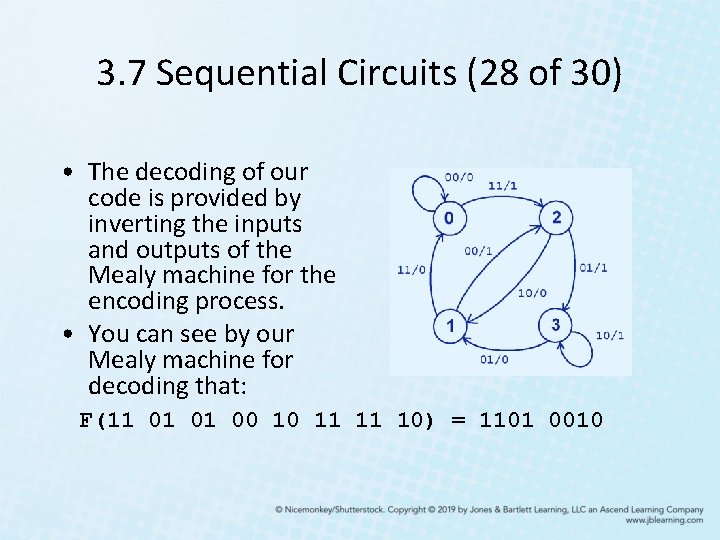 3.7 Sequential Circuits (28 of 30)

• The decoding of our code is provided by inverting the inputs and outputs of the Mealy machine for the encoding process.

• You can see by our Mealy machine for decoding that:

00/0
11/1
0
2
00/1
11/0
01/1
10/0
1
3
10/1
01/0

F(11 01 01 00 10 11 11 10) = 1101 0010

© Nicemonkey/Shutterstock. Copyright © 2019 by Jones & Bartlett Learning, LLC an Ascend Learning Company
www.jblearning.com